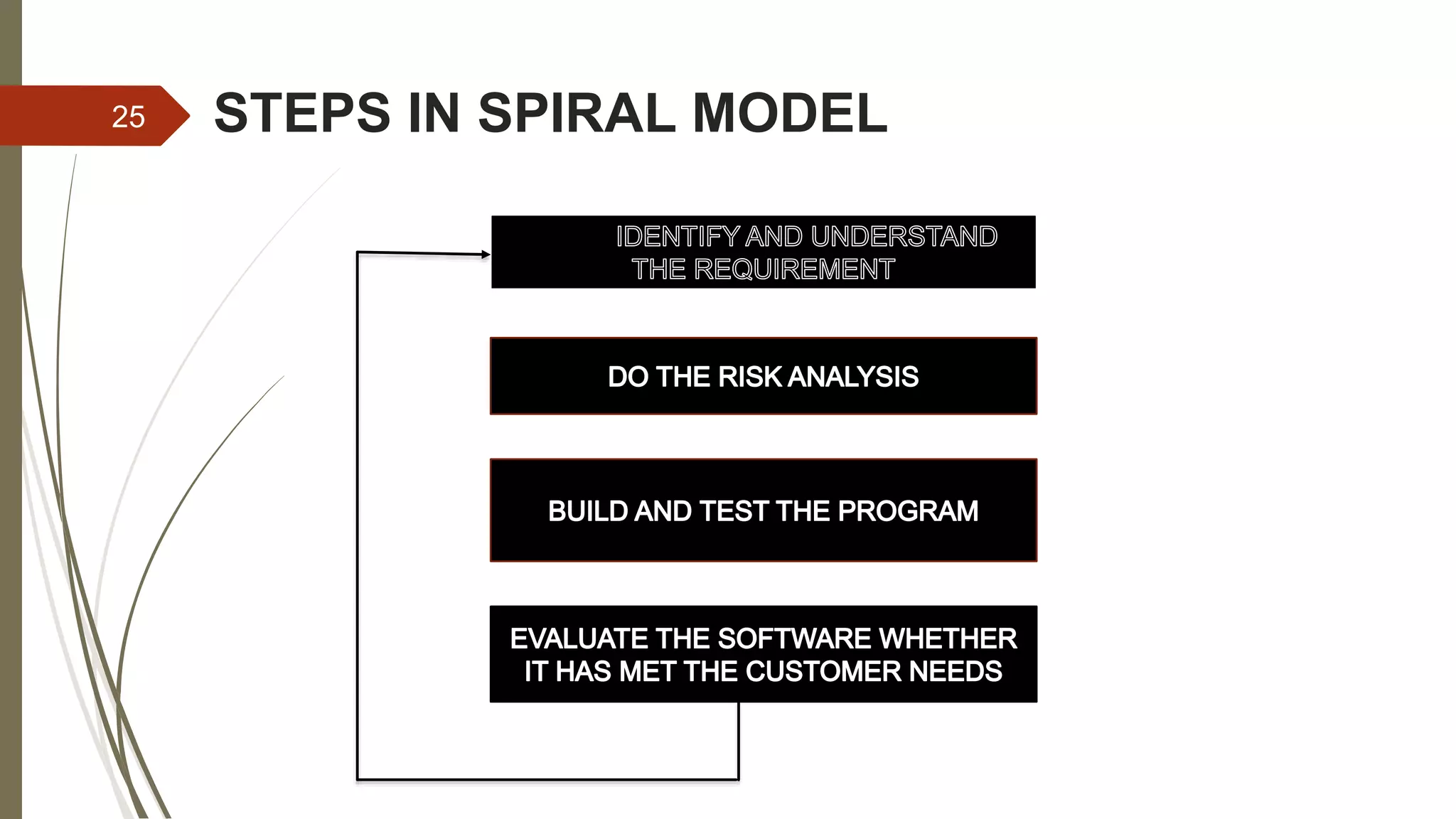 25

STEPS IN SPIRAL MODEL

IDENTIFY AND UNDERSTAND THE REQUIREMENT

DO THE RISK ANALYSIS

BUILD AND TEST THE PROGRAM

EVALUATE THE SOFTWARE WHETHER IT HAS MET THE CUSTOMER NEEDS